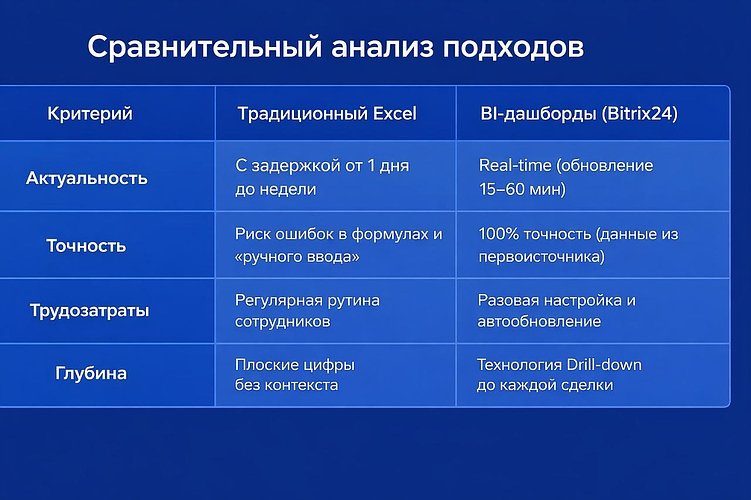 Сравнительный анализ подходов

| Критерий | Традиционный Excel | BI-дашборды (Bitrix24) |
|---|---|---|
| Актуальность | С задержкой от 1 дня до недели | Real-time (обновление 15–60 мин) |
| Точность | Риск ошибок в формулах и «ручного ввода» | 100% точность (данные из первоисточника) |
| Трудозатраты | Регулярная рутина сотрудников | Разовая настройка и автообновление |
| Глубина | Плоские цифры без контекста | Технология Drill-down до каждой сделки |